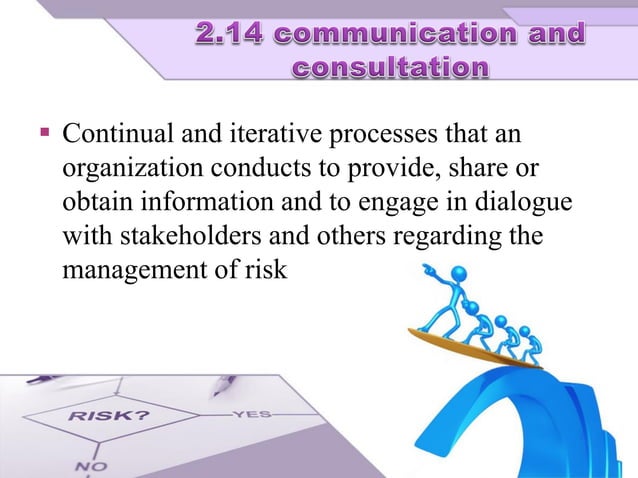 2.14 communication and consultation

▪ Continual and iterative processes that an organization conducts to provide, share or obtain information and to engage in dialogue with stakeholders and others regarding the management of risk

RISK?
YES
NO